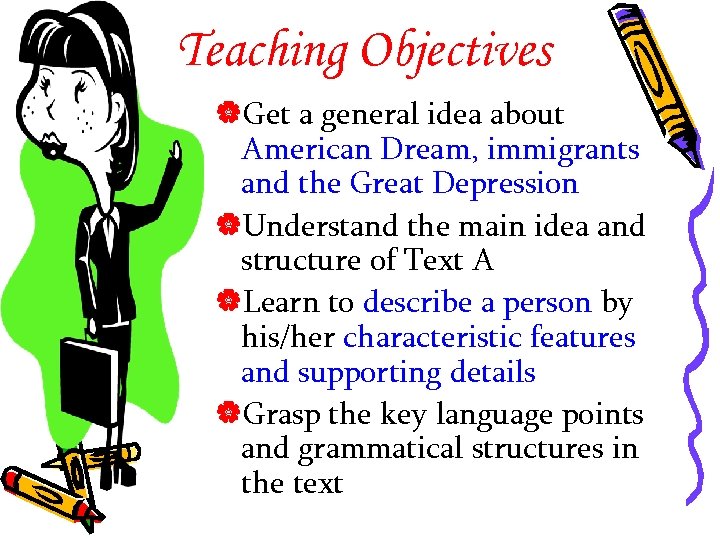 Teaching Objectives

Get a general idea about American Dream, immigrants and the Great Depression

Understand the main idea and structure of Text A

Learn to describe a person by his/her characteristic features and supporting details

Grasp the key language points and grammatical structures in the text